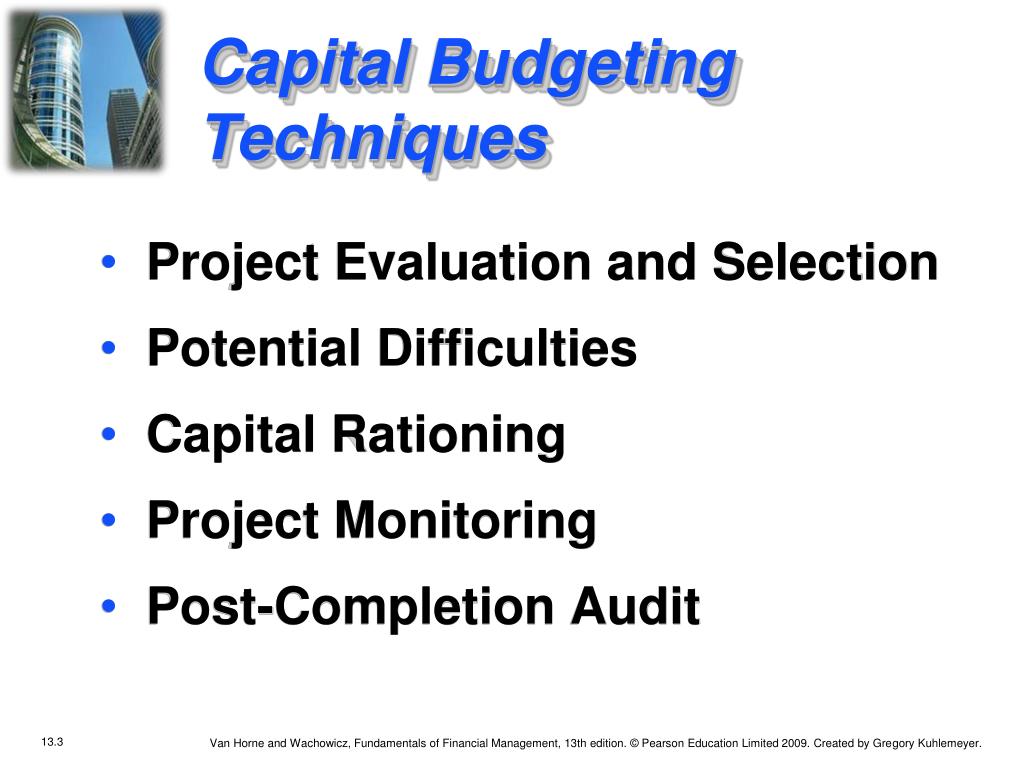 Capital Budgeting Techniques

• Project Evaluation and Selection
• Potential Difficulties
• Capital Rationing
• Project Monitoring
• Post-Completion Audit

13.3

Van Horne and Wachowicz, Fundamentals of Financial Management, 13th edition. © Pearson Education Limited 2009. Created by Gregory Kuhlemeyer.